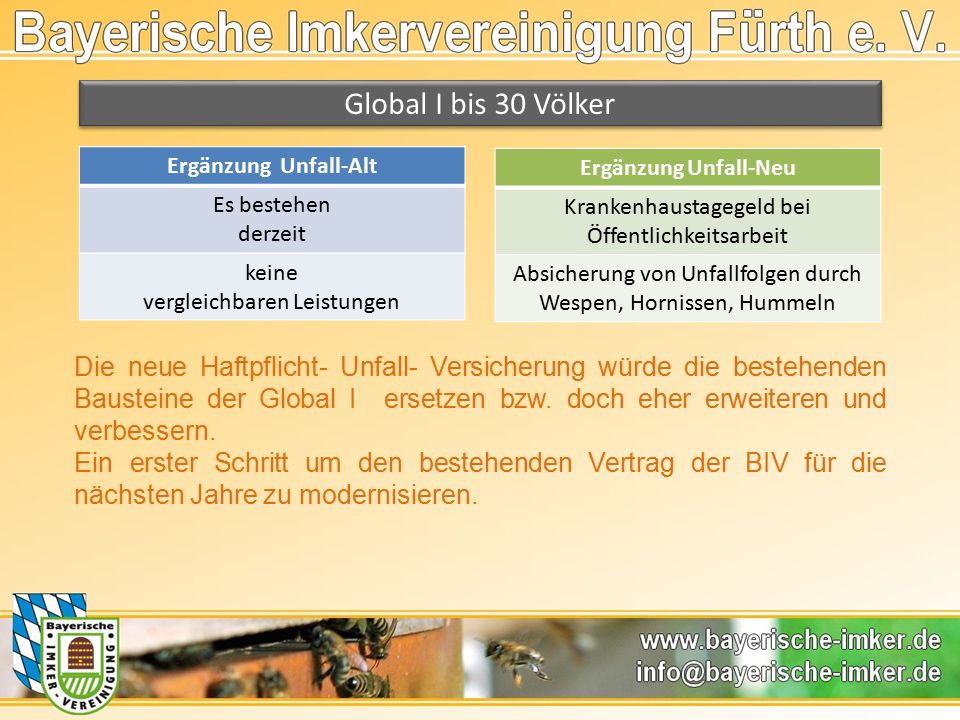 Bayerische Imkervereinigung Fürth e. V.

Global I bis 30 Völker

| Ergänzung Unfall-Alt |
|---|
| Es bestehen derzeit |
| keine vergleichbaren Leistungen |

| Ergänzung Unfall-Neu |
|---|
| Krankenhaustagegeld bei Öffentlichkeitsarbeit |
| Absicherung von Unfallfolgen durch Wespen, Hornissen, Hummeln |

Die neue Haftpflicht- Unfall- Versicherung würde die bestehenden Bausteine der Global I ersetzen bzw. doch eher erweiteren und verbessern.
Ein erster Schritt um den bestehenden Vertrag der BIV für die nächsten Jahre zu modernisieren.

Bayerische IMKER-VEREINIGUNG

www.bayerische-imker.de
info@bayerische-imker.de